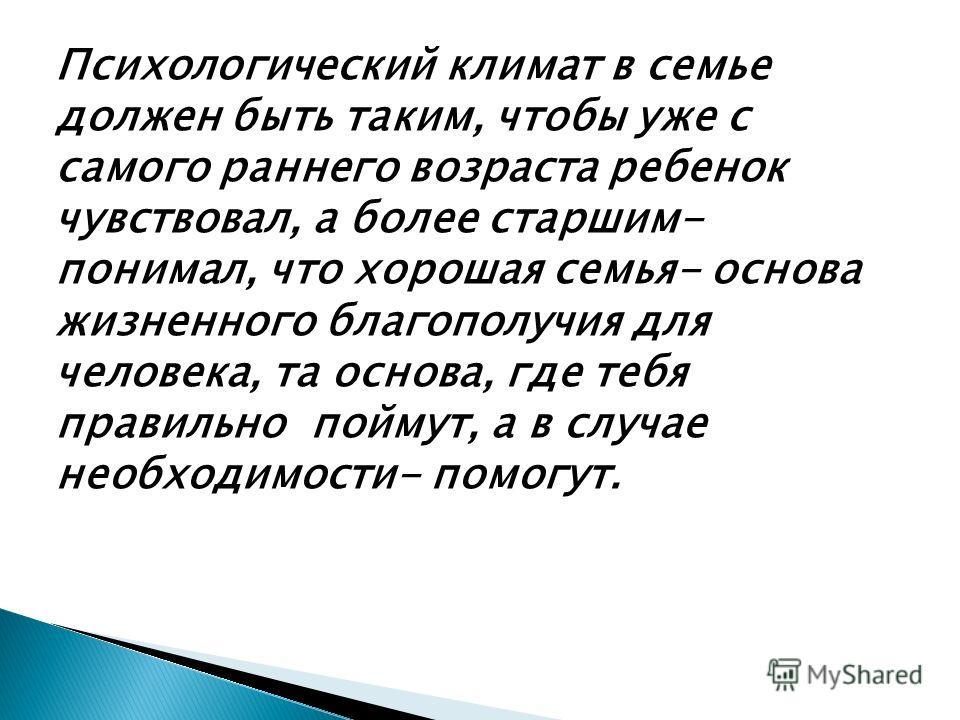 Психологический климат в семье должен быть таким, чтобы уже с самого раннего возраста ребенок чувствовал, а более старшим- понимал, что хорошая семья- основа жизненного благополучия для человека, та основа, где тебя правильно поймут, а в случае необходимости- помогут.

MyShared